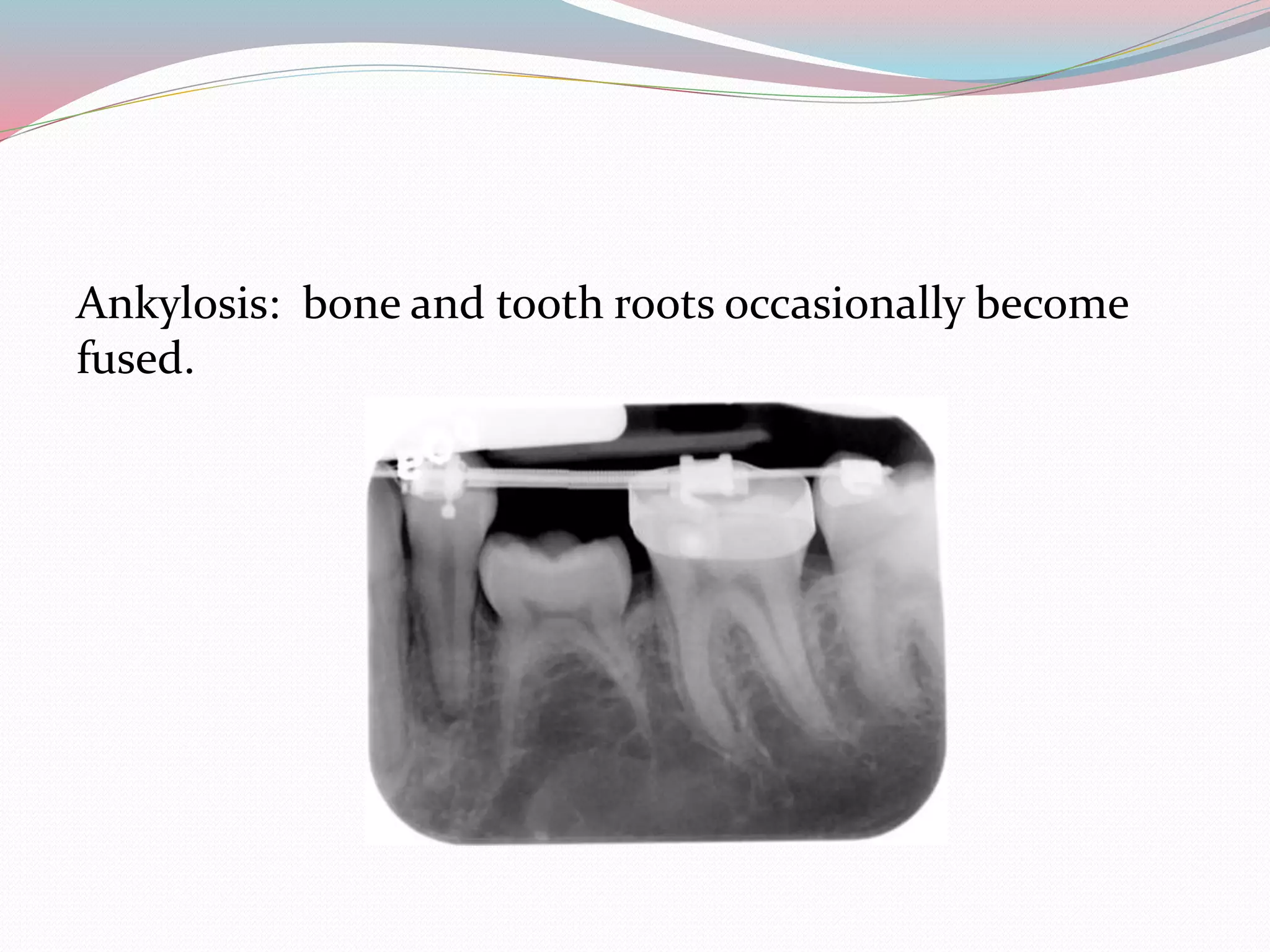 Ankylosis:  bone and tooth roots occasionally become fused.